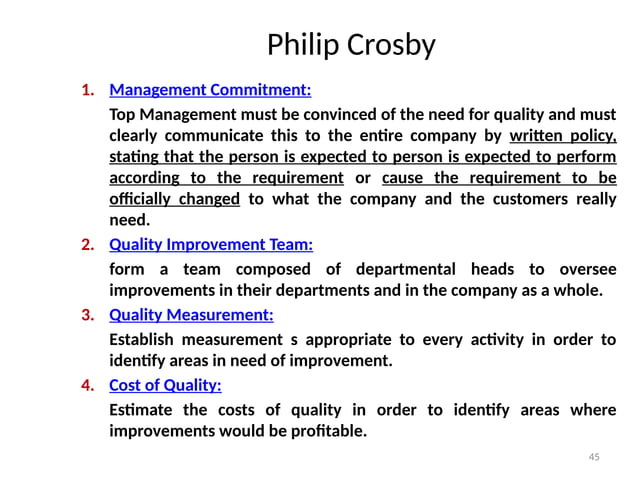 Philip Crosby

1. Management Commitment:

Top Management must be convinced of the need for quality and must clearly communicate this to the entire company by written policy, stating that the person is expected to person is expected to perform according to the requirement or cause the requirement to be officially changed to what the company and the customers really need.

2. Quality Improvement Team:

form a team composed of departmental heads to oversee improvements in their departments and in the company as a whole.

3. Quality Measurement:

Establish measurement s appropriate to every activity in order to identify areas in need of improvement.

4. Cost of Quality:

Estimate the costs of quality in order to identify areas where improvements would be profitable.

45